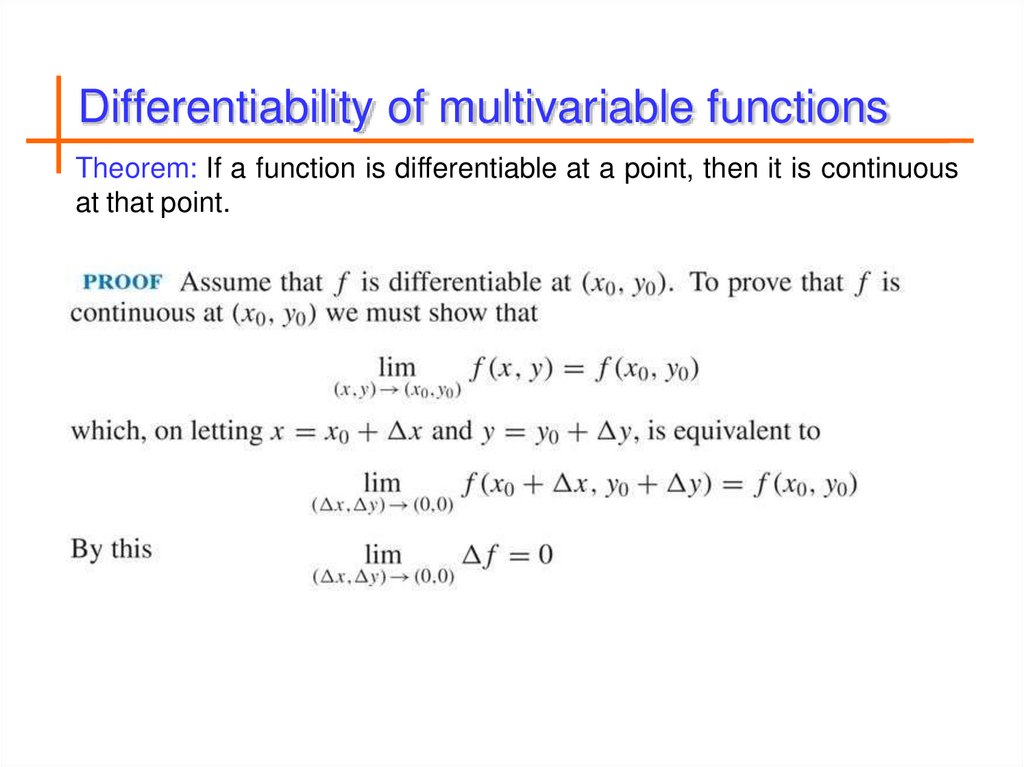 Differentiability of multivariable functions

Theorem: If a function is differentiable at a point, then it is continuous at that point.

PROOF Assume that $f$ is differentiable at $(x_0, y_0)$. To prove that $f$ is continuous at $(x_0, y_0)$ we must show that

$\lim_{(x,y)\to(x_0,y_0)} f(x, y) = f(x_0, y_0)$

which, on letting $x = x_0 + \Delta x$ and $y = y_0 + \Delta y$, is equivalent to

$\lim_{(\Delta x,\Delta y)\to(0,0)} f(x_0 + \Delta x, y_0 + \Delta y) = f(x_0, y_0)$

By this $\lim_{(\Delta x,\Delta y)\to(0,0)} \Delta f = 0$